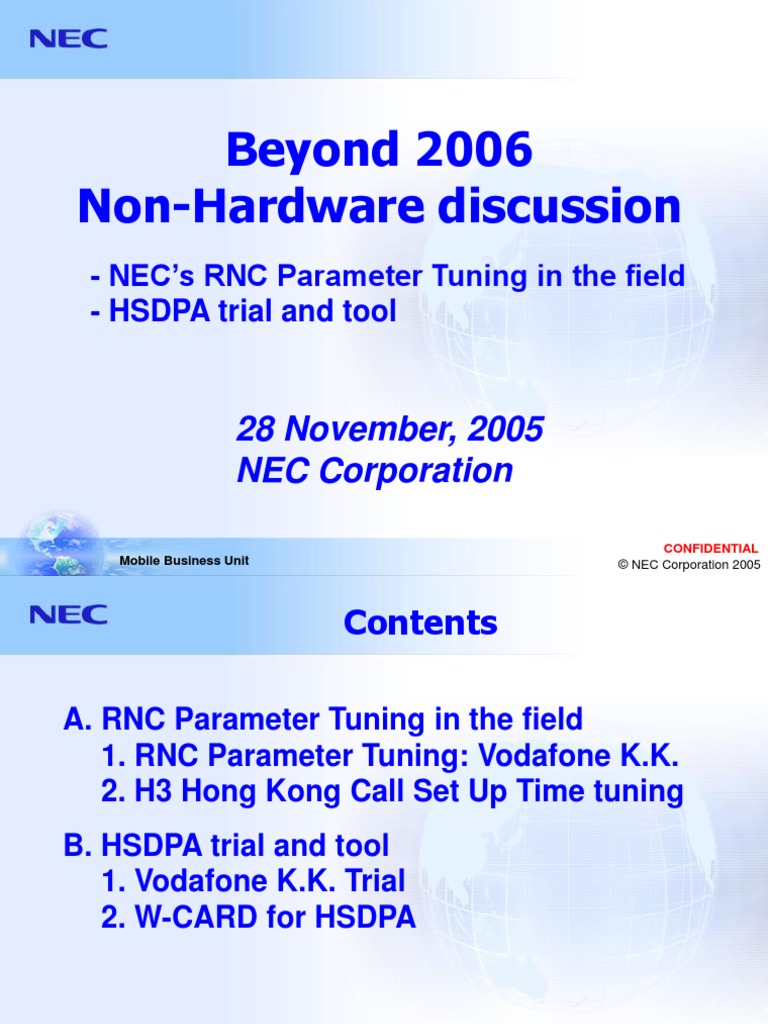 NEC

Beyond 2006
Non-Hardware discussion

- NEC's RNC Parameter Tuning in the field
- HSDPA trial and tool

28 November, 2005
NEC Corporation

Mobile Business Unit

CONFIDENTIAL
© NEC Corporation 2005

NEC

Contents

A. RNC Parameter Tuning in the field
1. RNC Parameter Tuning: Vodafone K.K.
2. H3 Hong Kong Call Set Up Time tuning

B. HSDPA trial and tool
1. Vodafone K.K. Trial
2. W-CARD for HSDPA